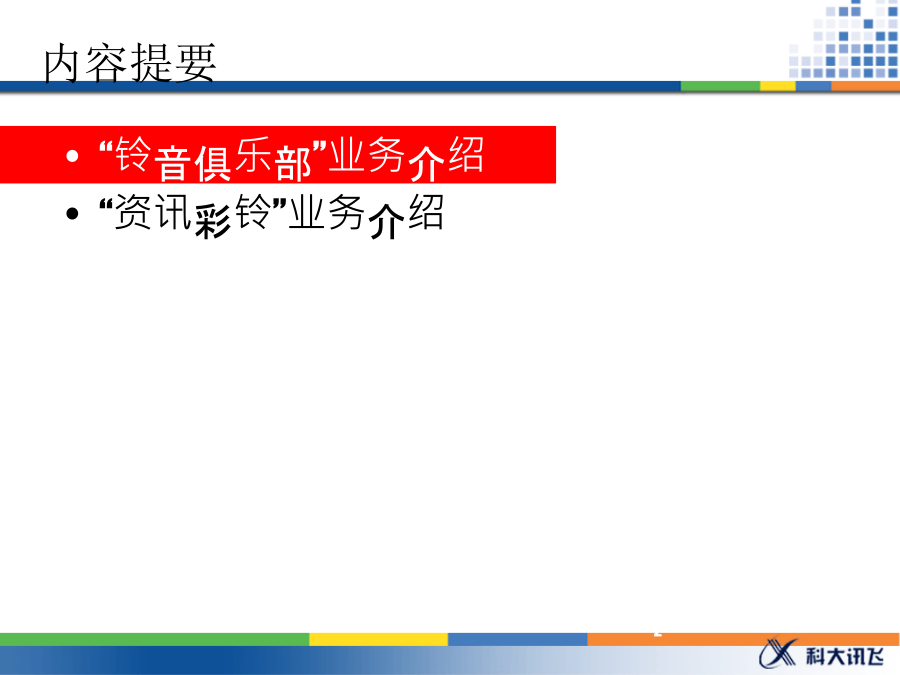 内容提要

• “铃音俱乐部”业务介绍
• “资讯彩铃”业务介绍

2

科大讯飞